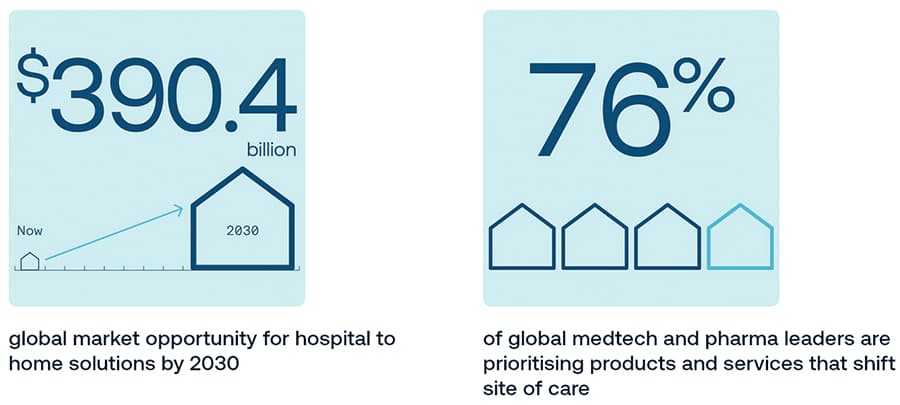 $390.4 billion

Now

2030

global market opportunity for hospital to home solutions by 2030

76%

of global medtech and pharma leaders are prioritising products and services that shift site of care